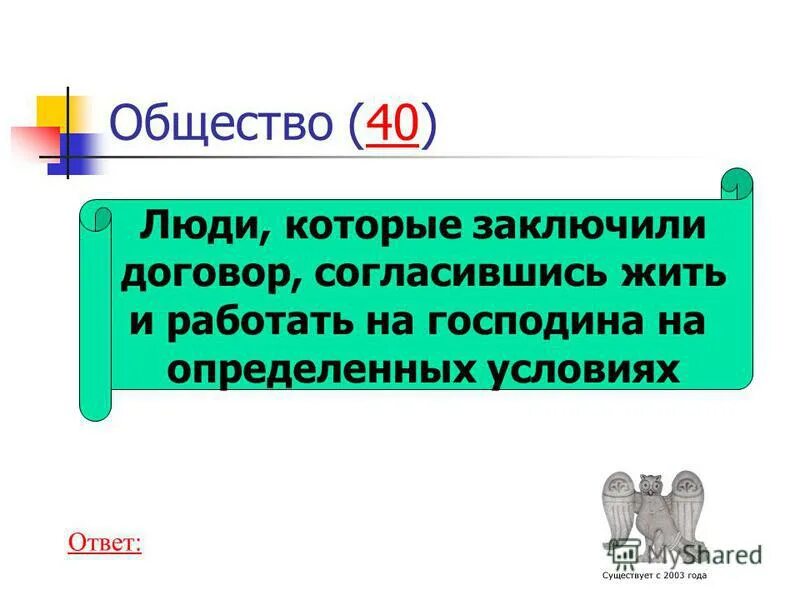 Общество (40)

Люди, которые заключили договор, согласившись жить и работать на господина на определенных условиях

Ответ:

MyShared
Существует с 2003 года